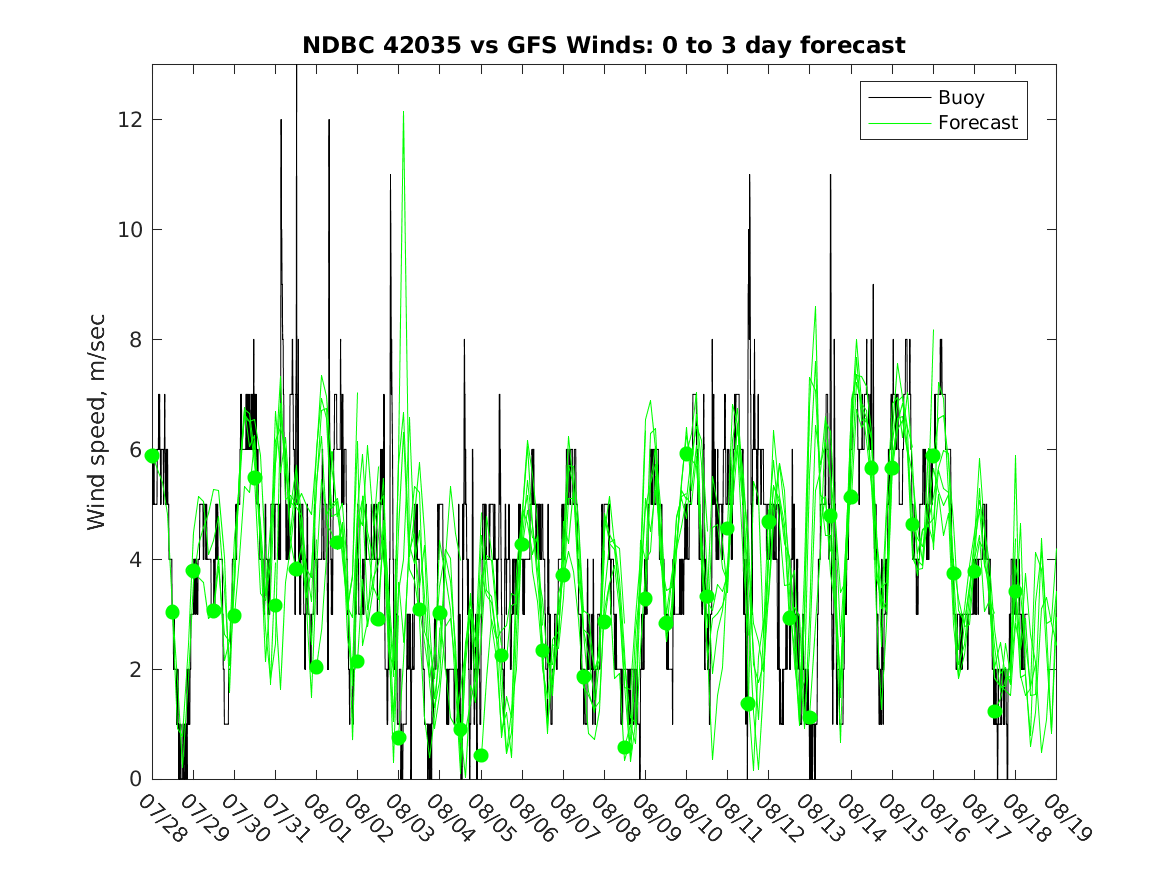 NDBC 42035 vs GFS Winds: 0 to 3 day forecast

Buoy
Forecast

Wind speed, m/sec

12
10
8
6
4
2
0

07/28
07/29
07/30
07/31
08/01
08/02
08/03
08/04
08/05
08/06
08/07
08/08
08/09
08/10
08/11
08/12
08/13
08/14
08/15
08/16
08/17
08/18
08/19